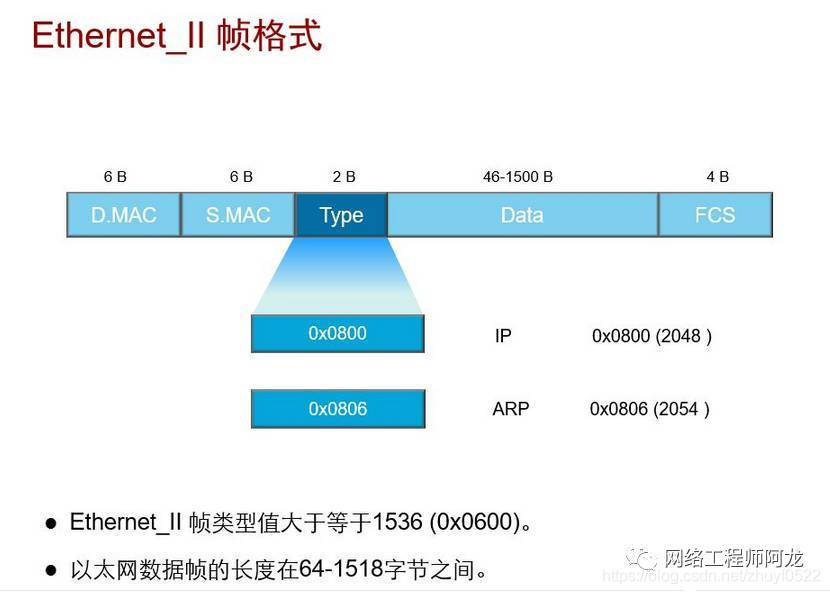 Ethernet_II 帧格式

6 B
6 B
2 B
46-1500 B
4 B

D.MAC
S.MAC
Type
Data
FCS

0x0800
IP
0x0800 (2048 )

0x0806
ARP
0x0806 (2054 )

● Ethernet_II 帧类型值大于等于1536 (0x0600)。

● 以太网数据帧的长度在64-1518字节之间。

网络工程师阿龙
https://blog.csdn.net/zhuyi0522